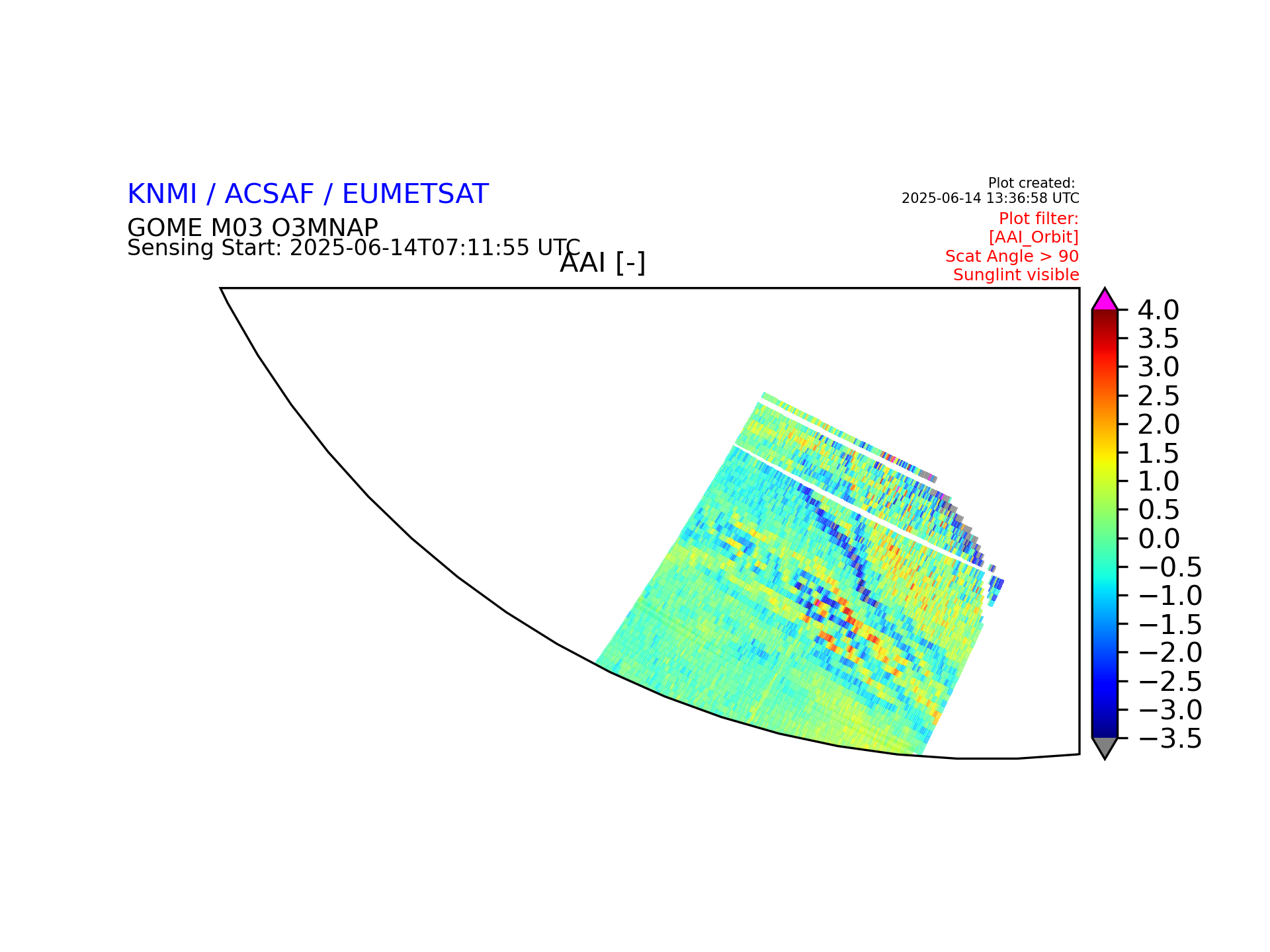 KNMI / ACSAF / EUMETSAT

GOME M03 O3MNAP
Sensing Start: 2025-06-14T07:11:55 UTC

Plot created:
2025-06-14 13:36:58 UTC

Plot filter:
[AAI_Orbit]
Scat Angle > 90
Sunglint visible

AAI [-]

4.0
3.5
3.0
2.5
2.0
1.5
1.0
0.5
0.0
−0.5
−1.0
−1.5
−2.0
−2.5
−3.0
−3.5